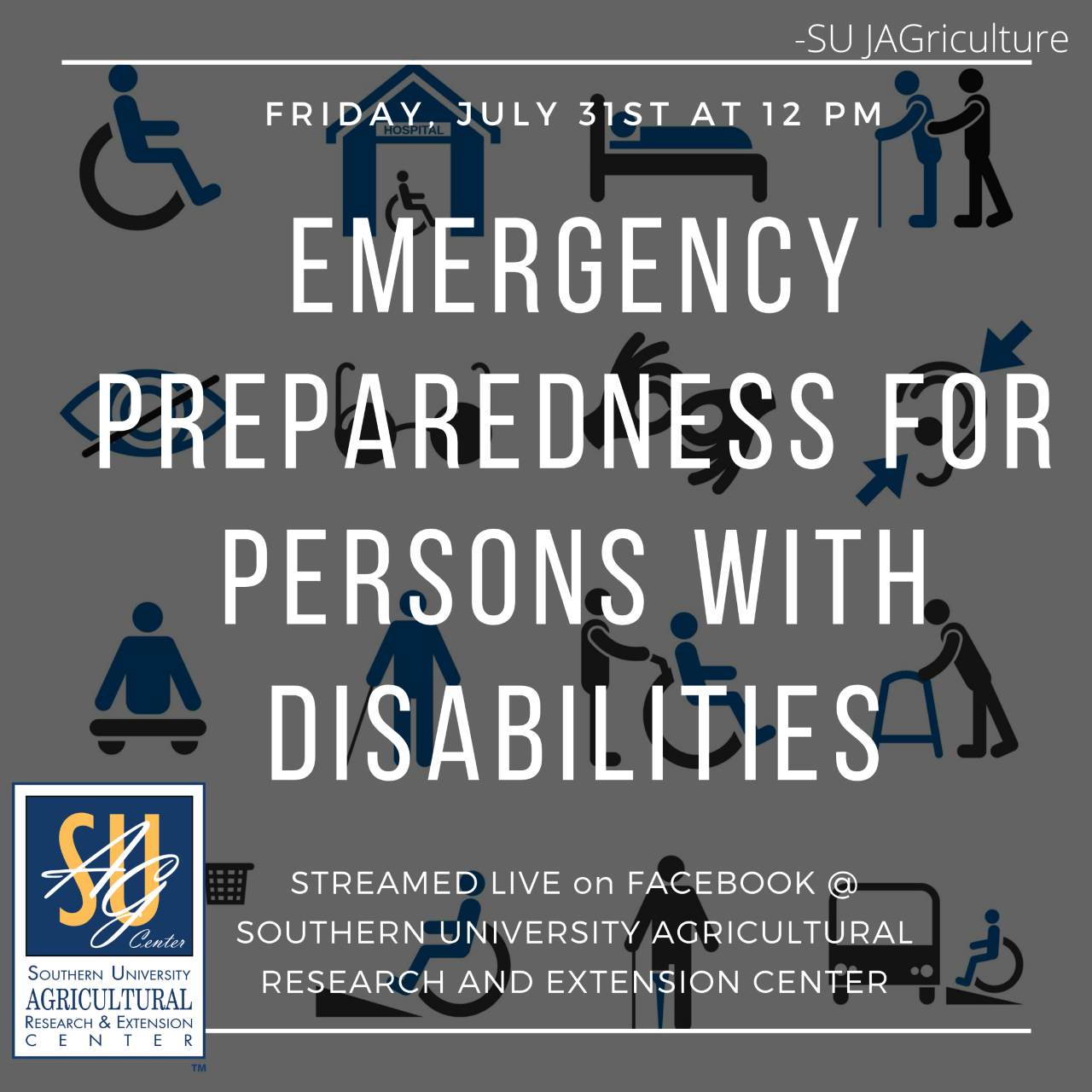 -SU JAGriculture

FRIDAY, JULY 31ST AT 12 PM

HOSPITAL

EMERGENCY PREPAREDNESS FOR PERSONS WITH DISABILITIES

STREAMED LIVE on FACEBOOK @ SOUTHERN UNIVERSITY AGRICULTURAL RESEARCH AND EXTENSION CENTER

SU AG Center
SOUTHERN UNIVERSITY
AGRICULTURAL
RESEARCH & EXTENSION
CENTER
TM